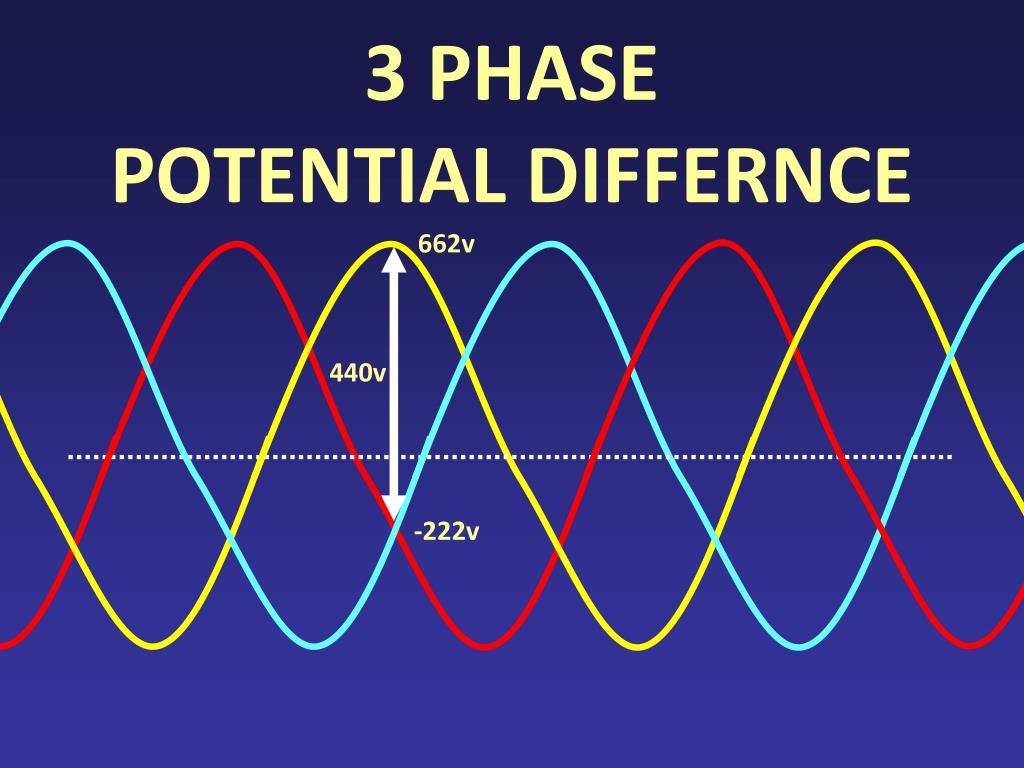 3 PHASE
POTENTIAL DIFFERNCE

662v

440v

-222v